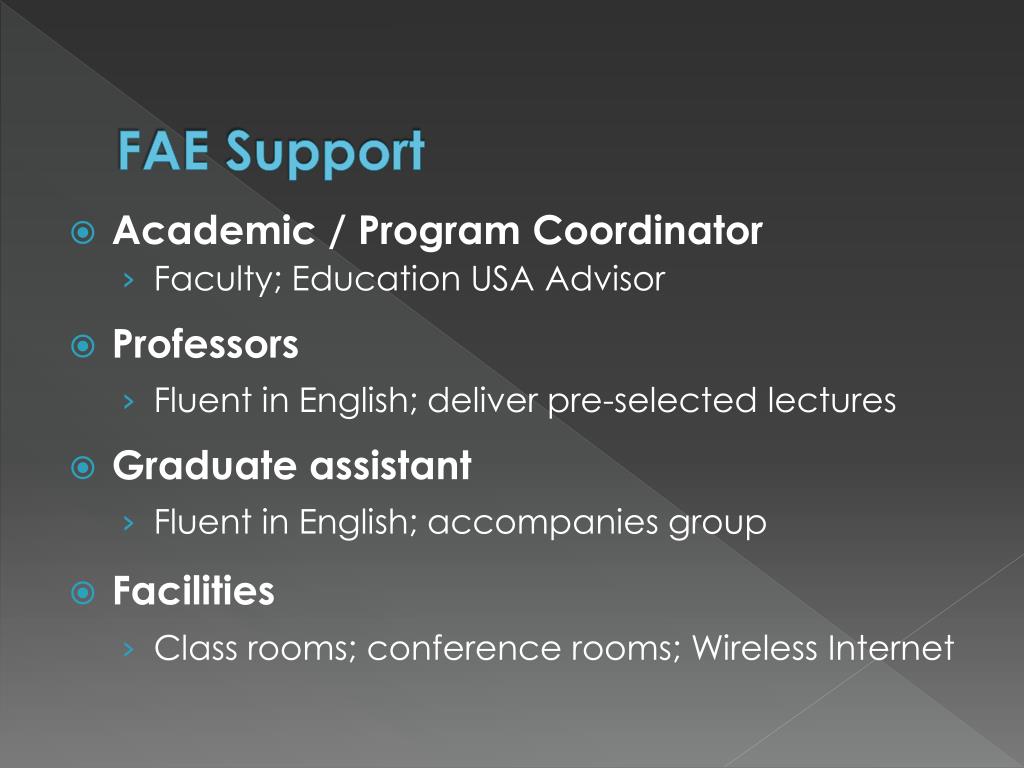 FAE Support

Academic / Program Coordinator
› Faculty; Education USA Advisor

Professors
› Fluent in English; deliver pre-selected lectures

Graduate assistant
› Fluent in English; accompanies group

Facilities
› Class rooms; conference rooms; Wireless Internet